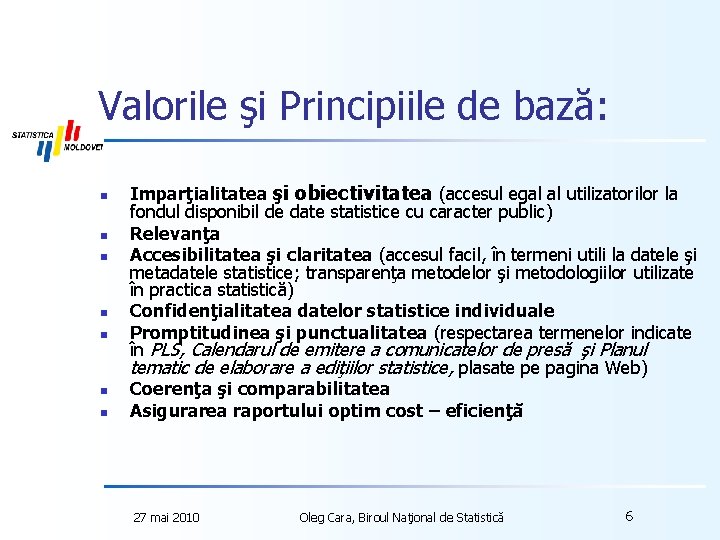 STATISTICA MOLDOVEI

Valorile şi Principiile de bază:

- Imparţialitatea şi obiectivitatea (accesul egal al utilizatorilor la fondul disponibil de date statistice cu caracter public)
- Relevanţa
- Accesibilitatea şi claritatea (accesul facil, în termeni utili la datele şi metadatele statistice; transparenţa metodelor şi metodologiilor utilizate în practica statistică)
- Confidenţialitatea datelor statistice individuale
- Promptitudinea şi punctualitatea (respectarea termenelor indicate în PLS, Calendarul de emitere a comunicatelor de presă şi Planul tematic de elaborare a ediţiilor statistice, plasate pe pagina Web)
- Coerenţa şi comparabilitatea
- Asigurarea raportului optim cost – eficienţă

27 mai 2010

Oleg Cara, Biroul Naţional de Statistică

6